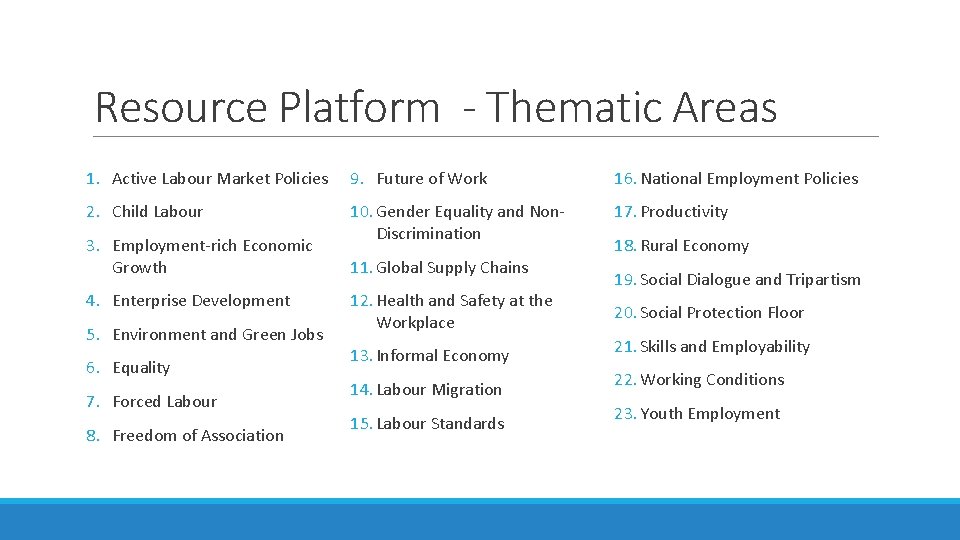 Resource Platform - Thematic Areas

1. Active Labour Market Policies
2. Child Labour
3. Employment-rich Economic Growth
4. Enterprise Development
5. Environment and Green Jobs
6. Equality
7. Forced Labour
8. Freedom of Association

9. Future of Work
10. Gender Equality and Non-Discrimination
11. Global Supply Chains
12. Health and Safety at the Workplace
13. Informal Economy
14. Labour Migration
15. Labour Standards

16. National Employment Policies
17. Productivity
18. Rural Economy
19. Social Dialogue and Tripartism
20. Social Protection Floor
21. Skills and Employability
22. Working Conditions
23. Youth Employment